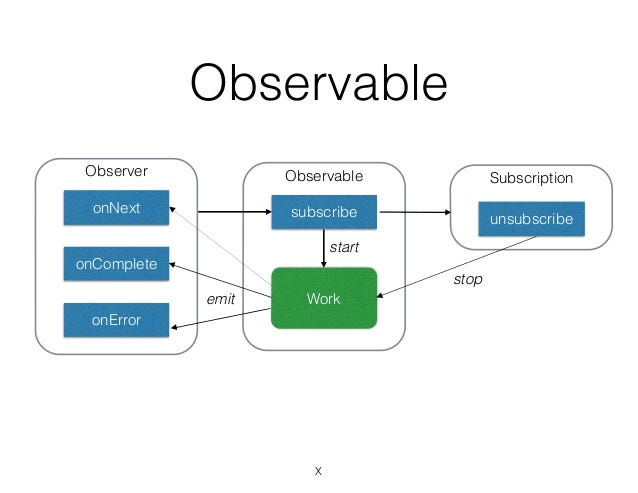 Observable

Observer

onNext

onComplete

onError

Observable

subscribe

start

Work

emit

Subscription

unsubscribe

stop

x